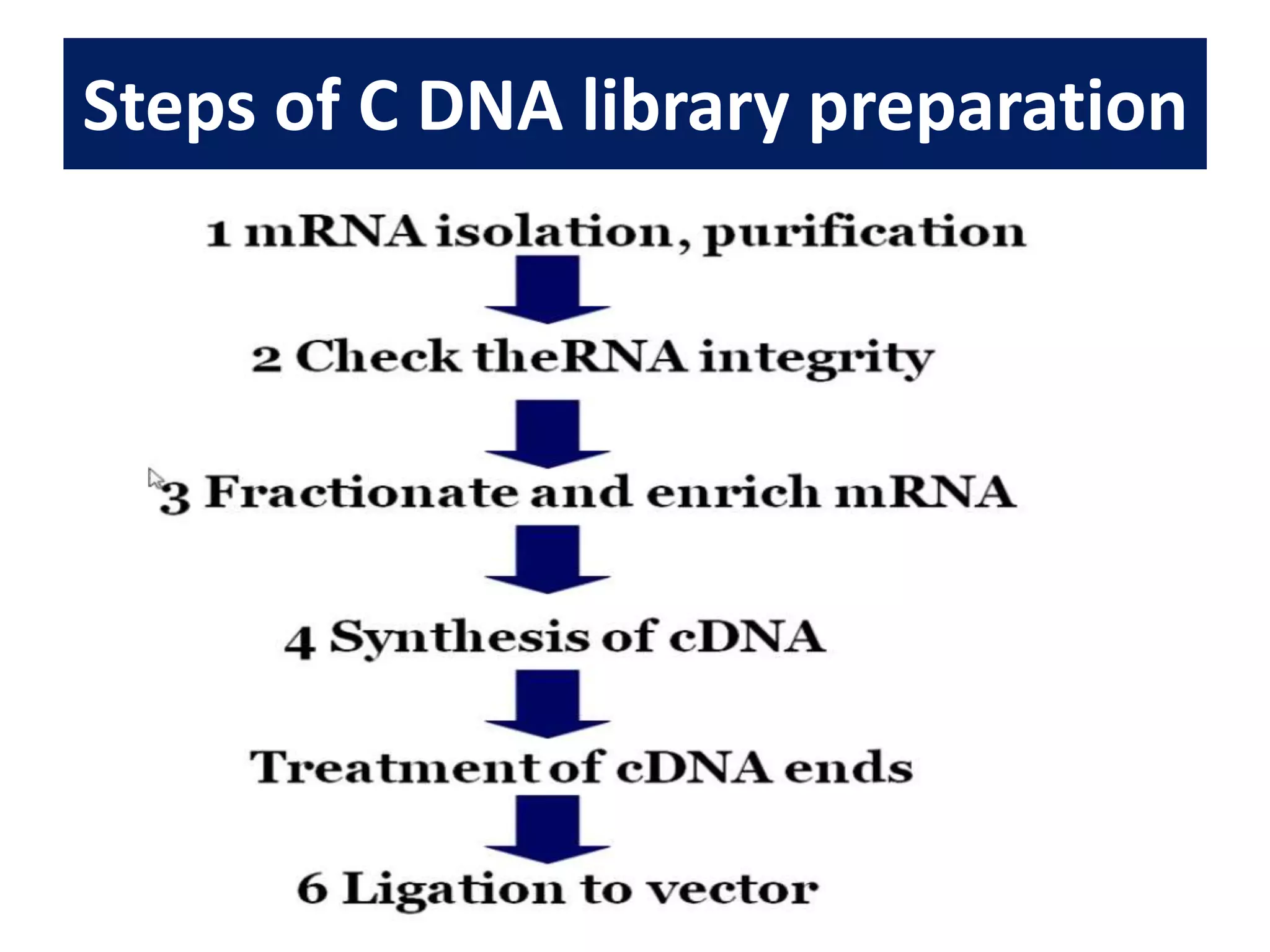 Steps of C DNA library preparation

1 mRNA isolation, purification

2 Check theRNA integrity

3 Fractionate and enrich mRNA

4 Synthesis of cDNA

Treatment of cDNA ends

6 Ligation to vector